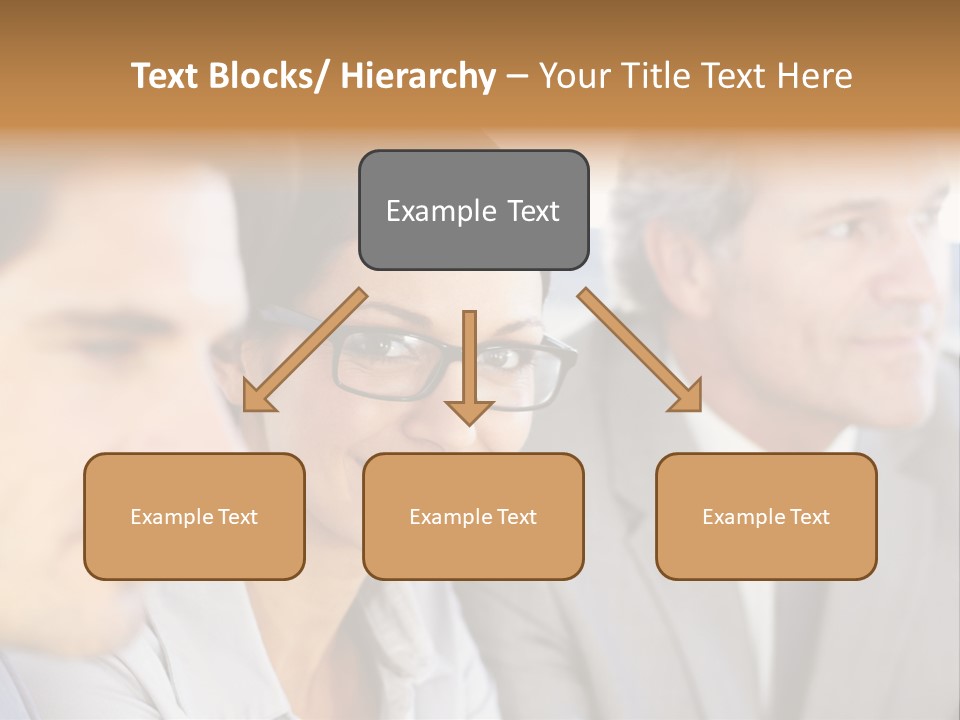 Text Blocks/ Hierarchy – Your Title Text Here

Example Text

Example Text

Example Text

Example Text